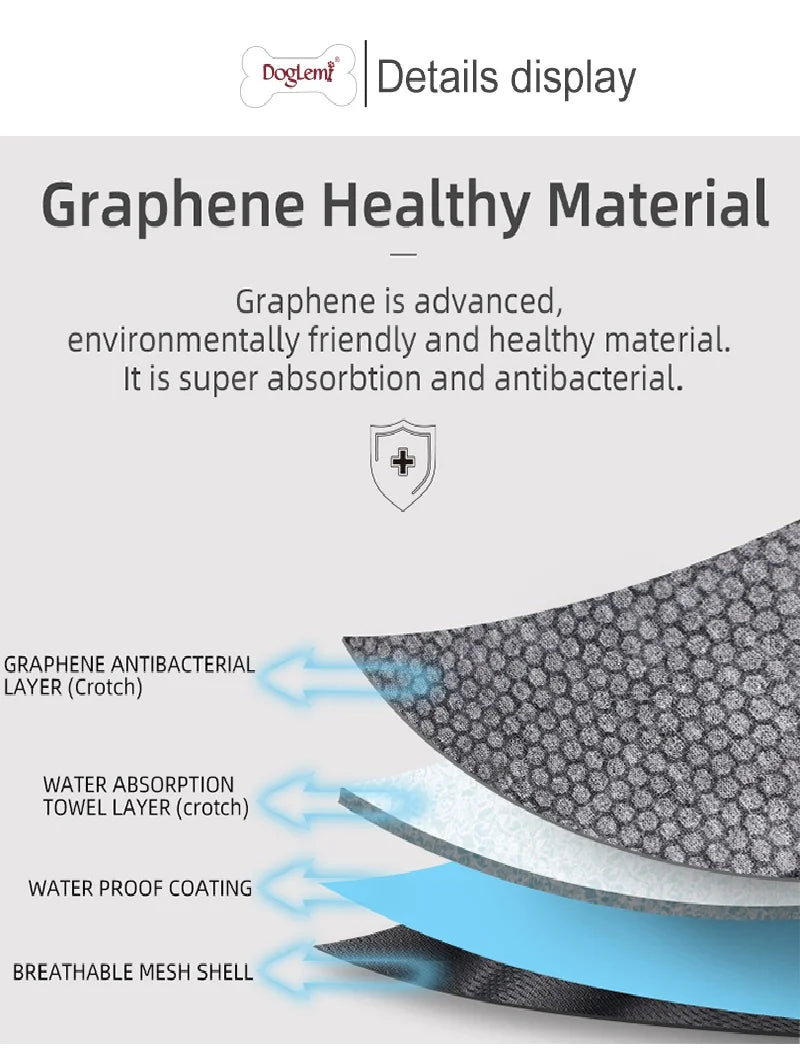 DogLemi® Details display

Graphene Healthy Material

Graphene is advanced, environmentally friendly and healthy material. It is super absorbtion and antibacterial.

GRAPHENE ANTIBACTERIAL LAYER (Crotch)

WATER ABSORPTION TOWEL LAYER (crotch)

WATER PROOF COATING

BREATHABLE MESH SHELL